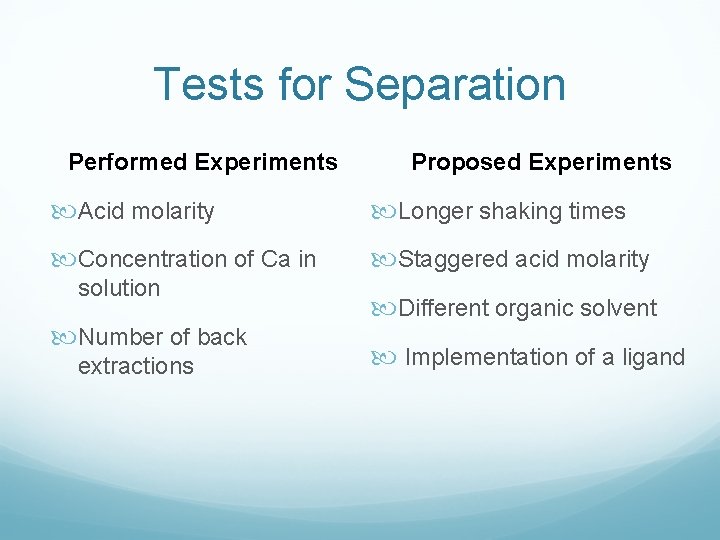 Tests for Separation

Performed Experiments

Acid molarity

Concentration of Ca in solution

Number of back extractions

Proposed Experiments

Longer shaking times

Staggered acid molarity

Different organic solvent

Implementation of a ligand